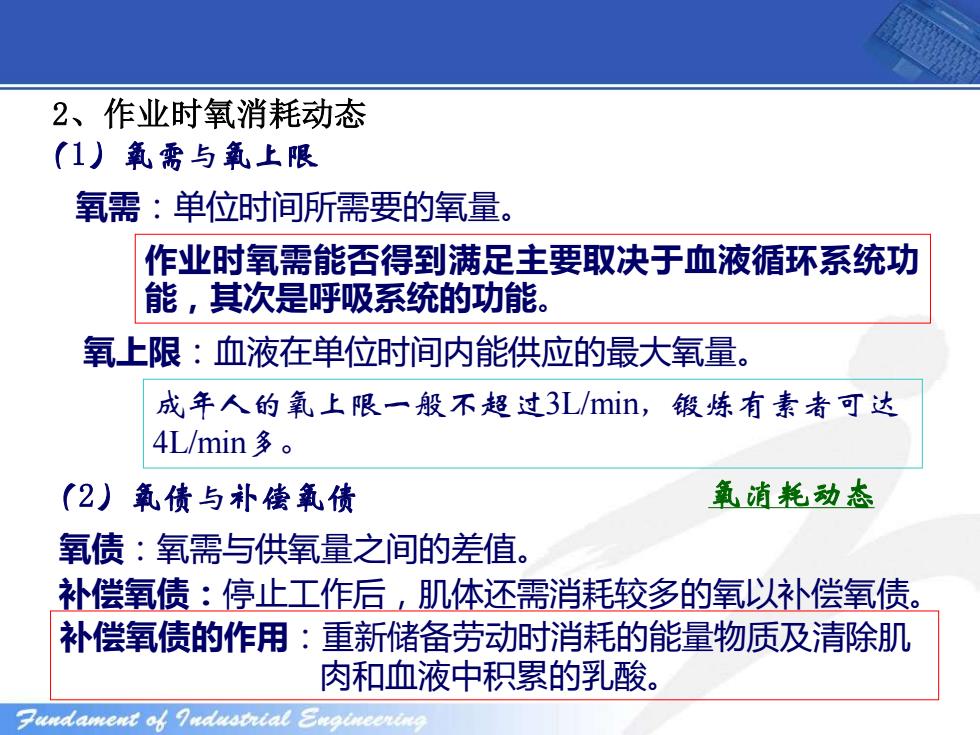 2、作业时氧消耗动态

（1）氧需与氧上限

氧需：单位时间所需要的氧量。

作业时氧需能否得到满足主要取决于血液循环系统功能，其次是呼吸系统的功能。

氧上限：血液在单位时间内能供应的最大氧量。

成年人的氧上限一般不超过3L/min，锻炼有素者可达4L/min多。

（2）氧债与补偿氧债

氧消耗动态

氧债：氧需与供氧量之间的差值。

补偿氧债：停止工作后，肌体还需消耗较多的氧以补偿氧债。

补偿氧债的作用：重新储备劳动时消耗的能量物质及清除肌肉和血液中积累的乳酸。

Fundament of Industrial Engineering